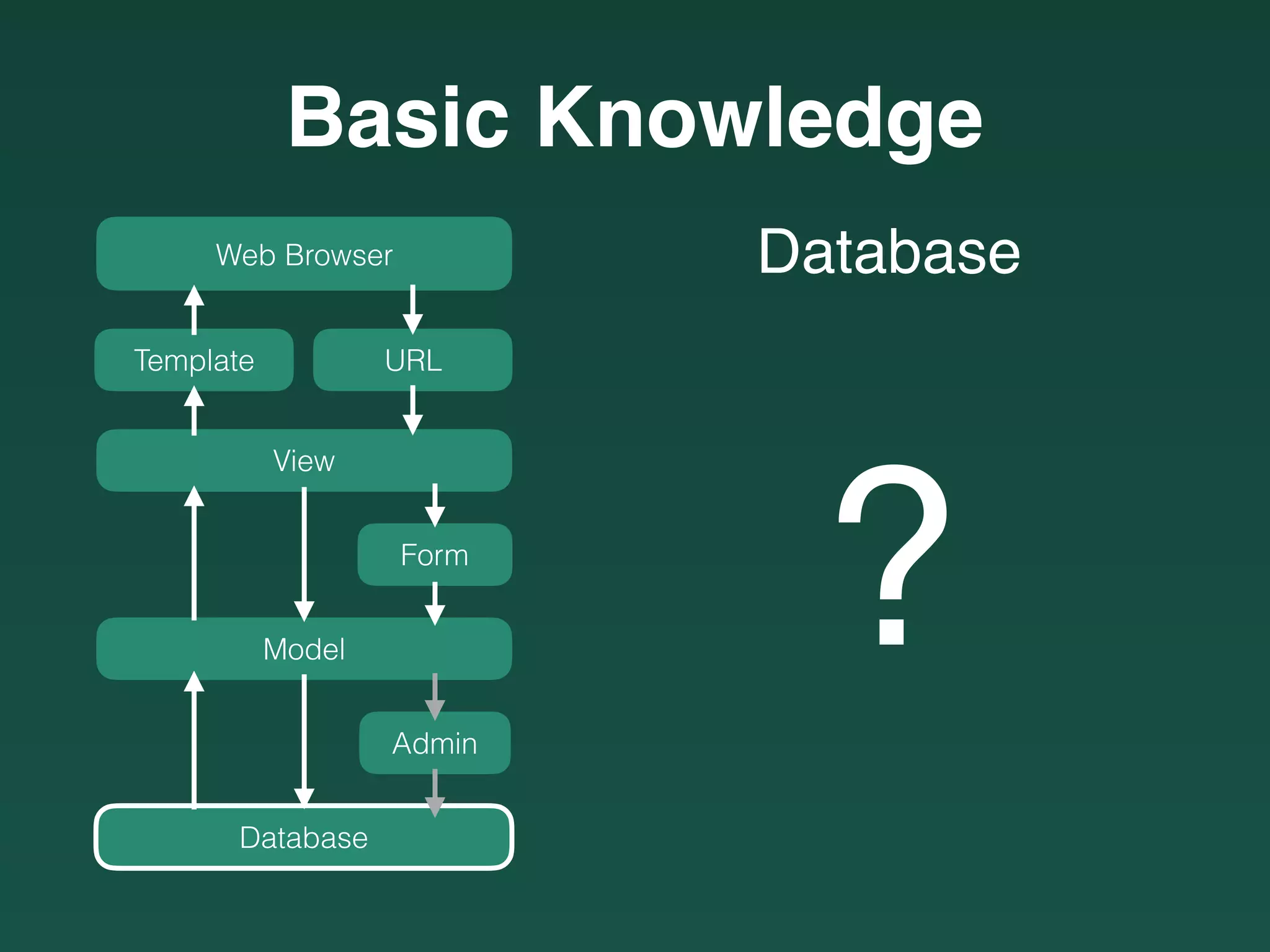 Basic Knowledge

Web Browser

Template

URL

View

Form

Model

Admin

Database

Database

?